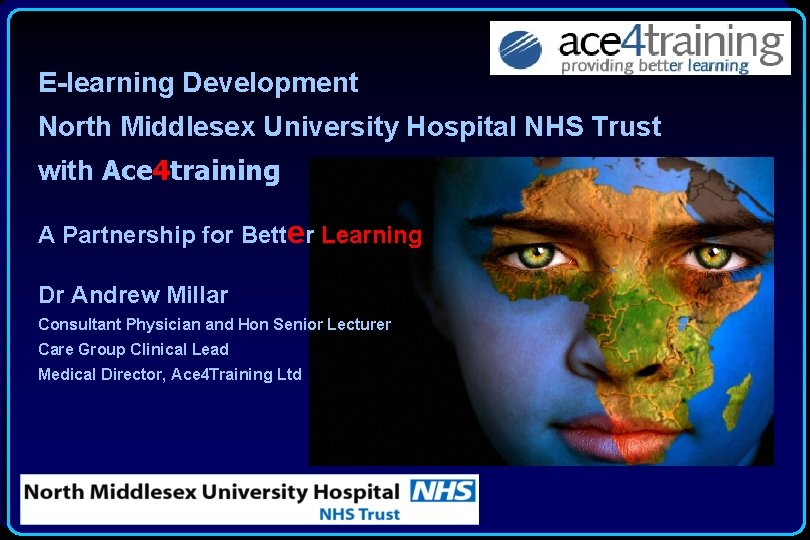 ace4training
providing better learning

E-learning Development
North Middlesex University Hospital NHS Trust
with Ace4training

A Partnership for Better Learning

Dr Andrew Millar
Consultant Physician and Hon Senior Lecturer
Care Group Clinical Lead
Medical Director, Ace4Training Ltd

North Middlesex University Hospital NHS
NHS Trust